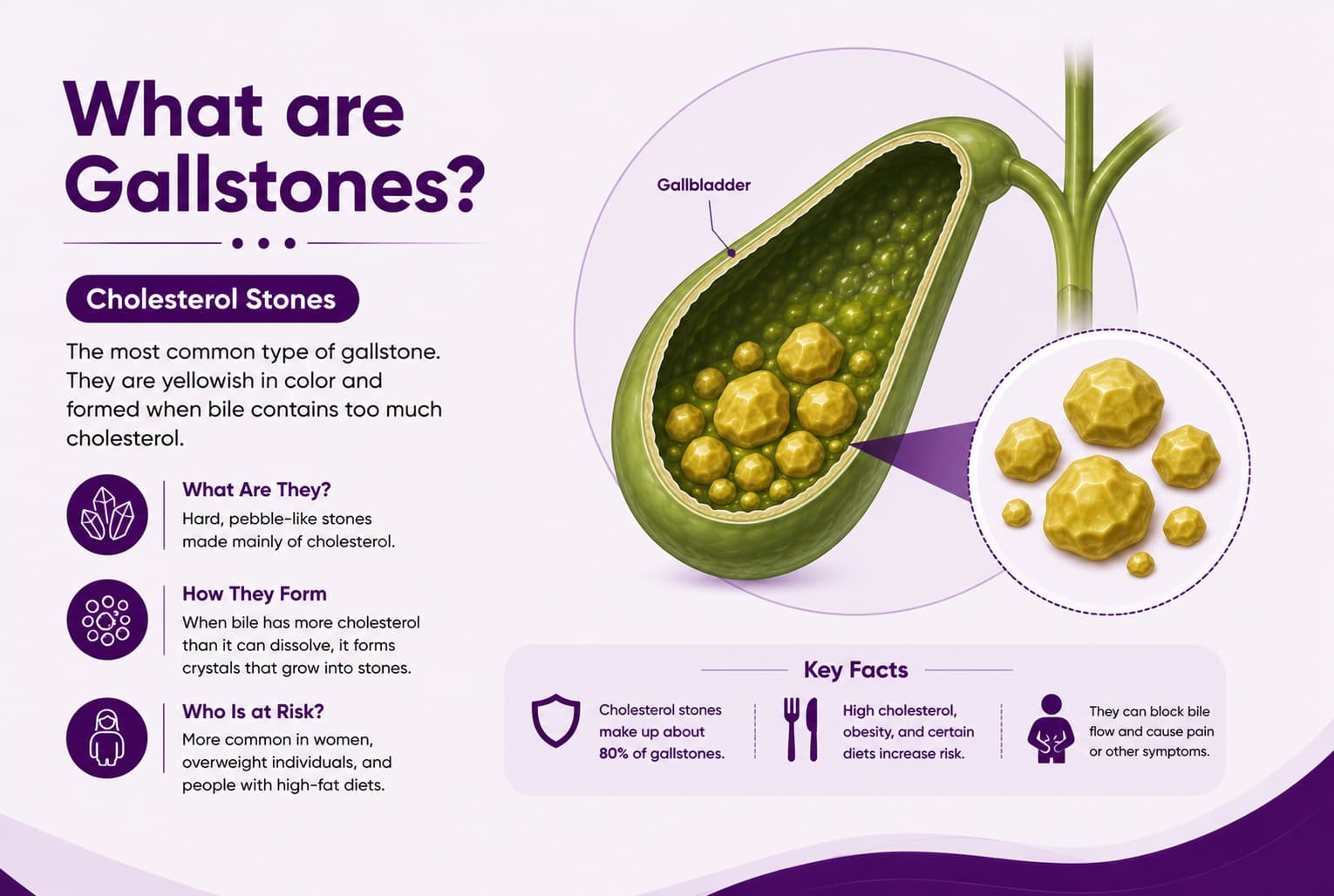 What are Gallstones?

Cholesterol Stones

The most common type of gallstone. They are yellowish in color and formed when bile contains too much cholesterol.

What Are They?
Hard, pebble-like stones made mainly of cholesterol.

How They Form
When bile has more cholesterol than it can dissolve, it forms crystals that grow into stones.

Who Is at Risk?
More common in women, overweight individuals, and people with high-fat diets.

Gallbladder

Key Facts

Cholesterol stones make up about 80% of gallstones.

High cholesterol, obesity, and certain diets increase risk.

They can block bile flow and cause pain or other symptoms.